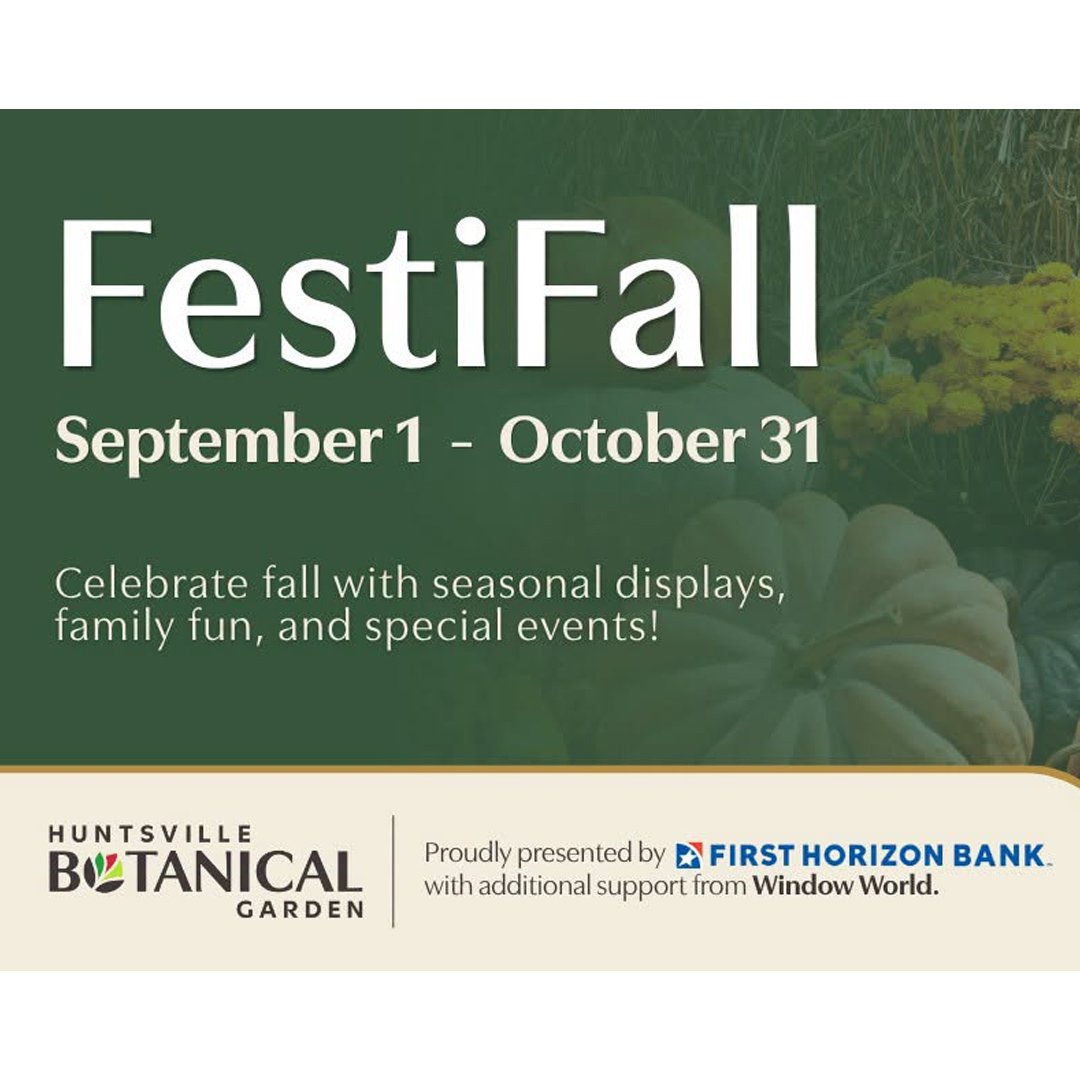 FestiFall
September 1 - October 31

Celebrate fall with seasonal displays, family fun, and special events!

HUNTSVILLE
BOTANICAL
GARDEN

Proudly presented by FIRST HORIZON BANK.
with additional support from Window World.